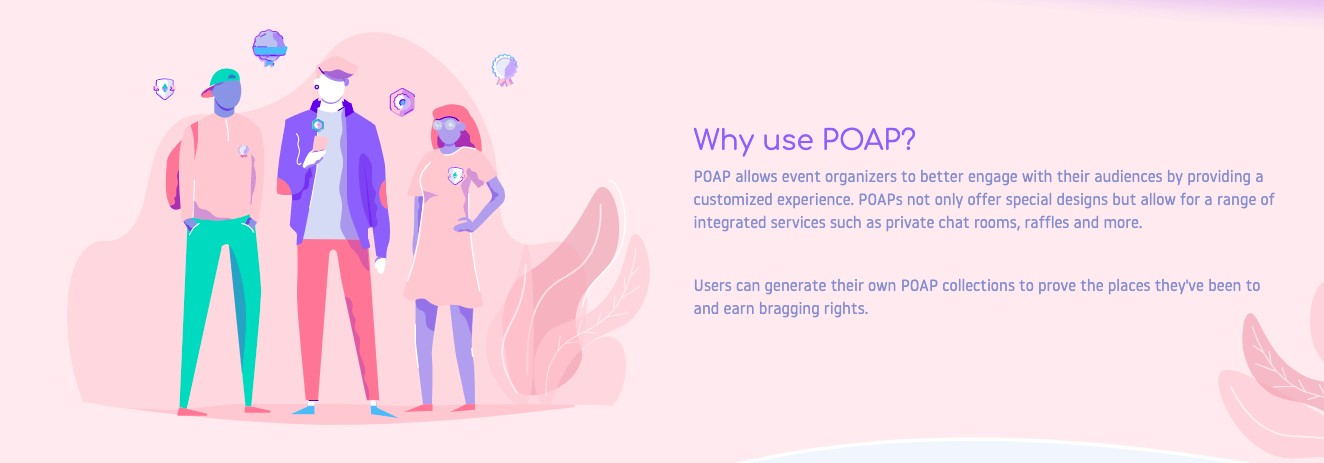 Why use POAP?

POAP allows event organizers to better engage with their audiences by providing a customized experience. POAPs not only offer special designs but allow for a range of integrated services such as private chat rooms, raffles and more.

Users can generate their own POAP collections to prove the places they've been to and earn bragging rights.